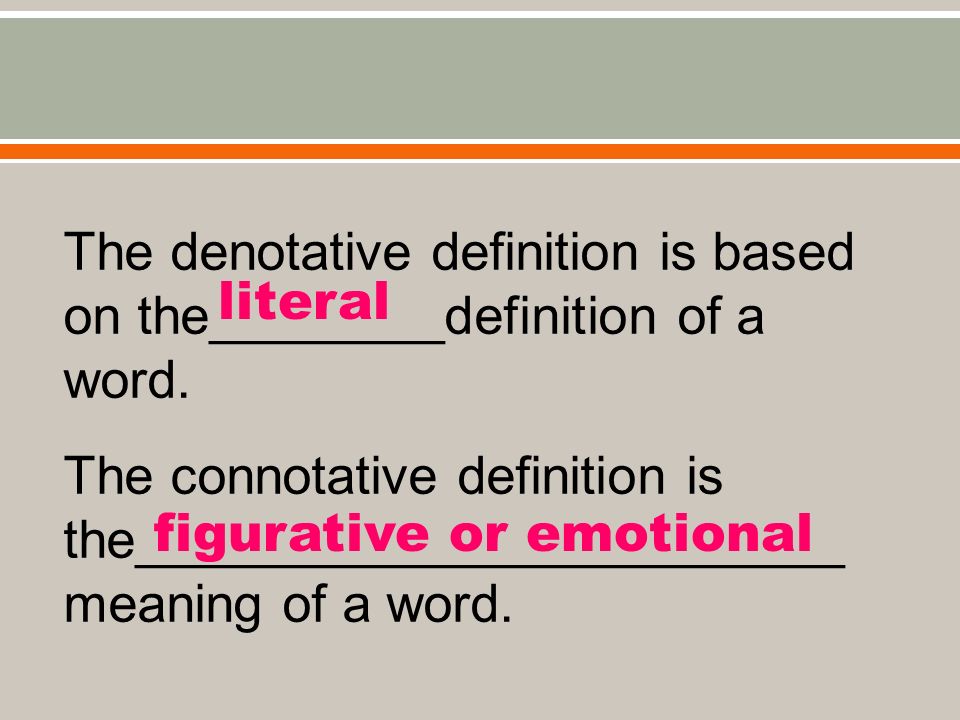 The denotative definition is based on the literal definition of a word.

The connotative definition is the figurative or emotional meaning of a word.